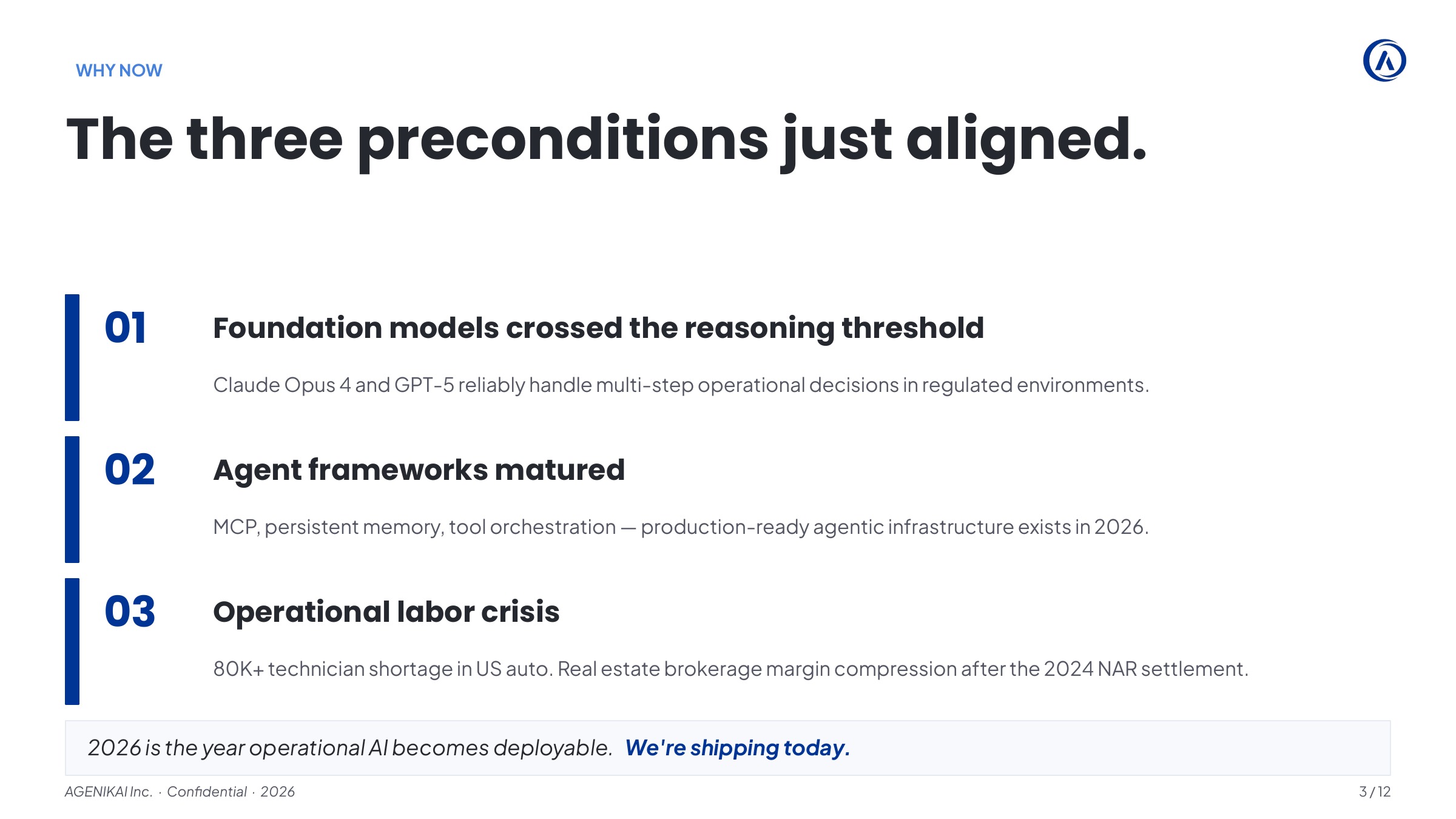 WHY NOW

The three preconditions just aligned.

01

Foundation models crossed the reasoning threshold

Claude Opus 4 and GPT-5 reliably handle multi-step operational decisions in regulated environments.

02

Agent frameworks matured

MCP, persistent memory, tool orchestration — production-ready agentic infrastructure exists in 2026.

03

Operational labor crisis

80K+ technician shortage in US auto. Real estate brokerage margin compression after the 2024 NAR settlement.

2026 is the year operational AI becomes deployable. We're shipping today.

AGENIKAI Inc. · Confidential · 2026

3 / 12